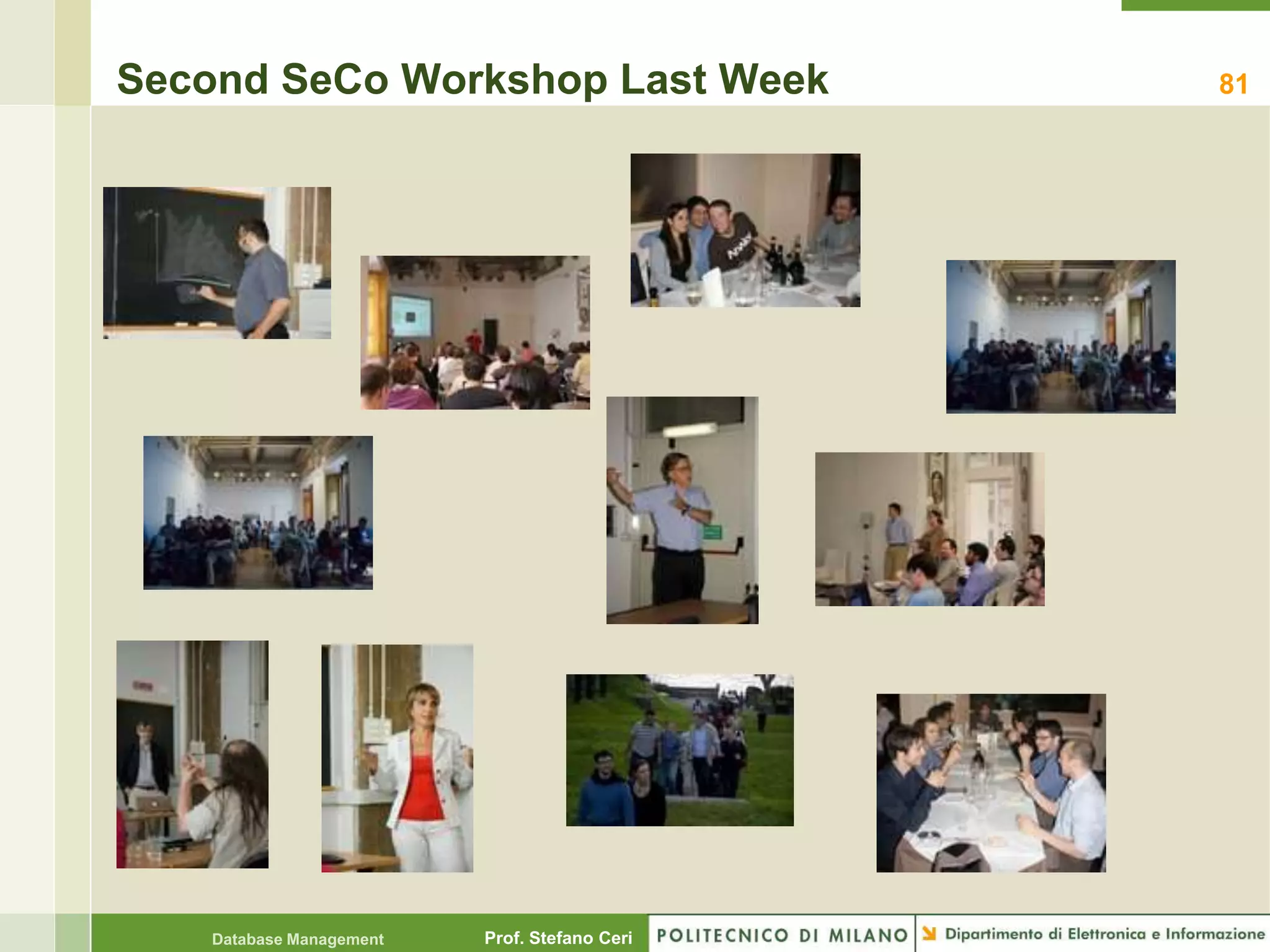 Second SeCo Workshop Last Week

81

Database Management

Prof. Stefano Ceri

POLITECNICO DI MILANO

Dipartimento di Elettronica e Informazione